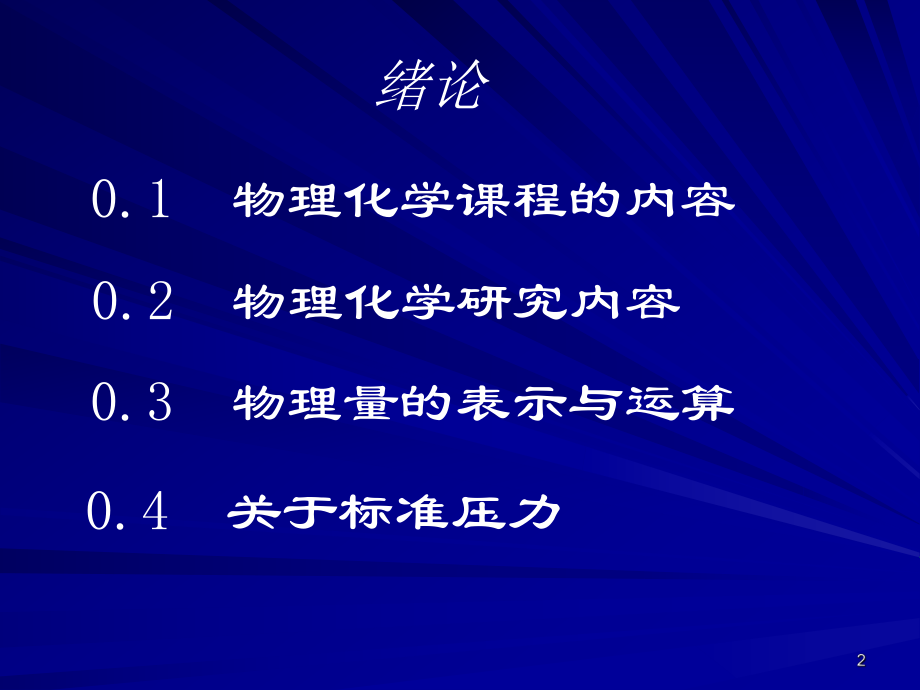 绪论

0.1 物理化学课程的内容

0.2 物理化学研究内容

0.3 物理量的表示与运算

0.4 关于标准压力

2